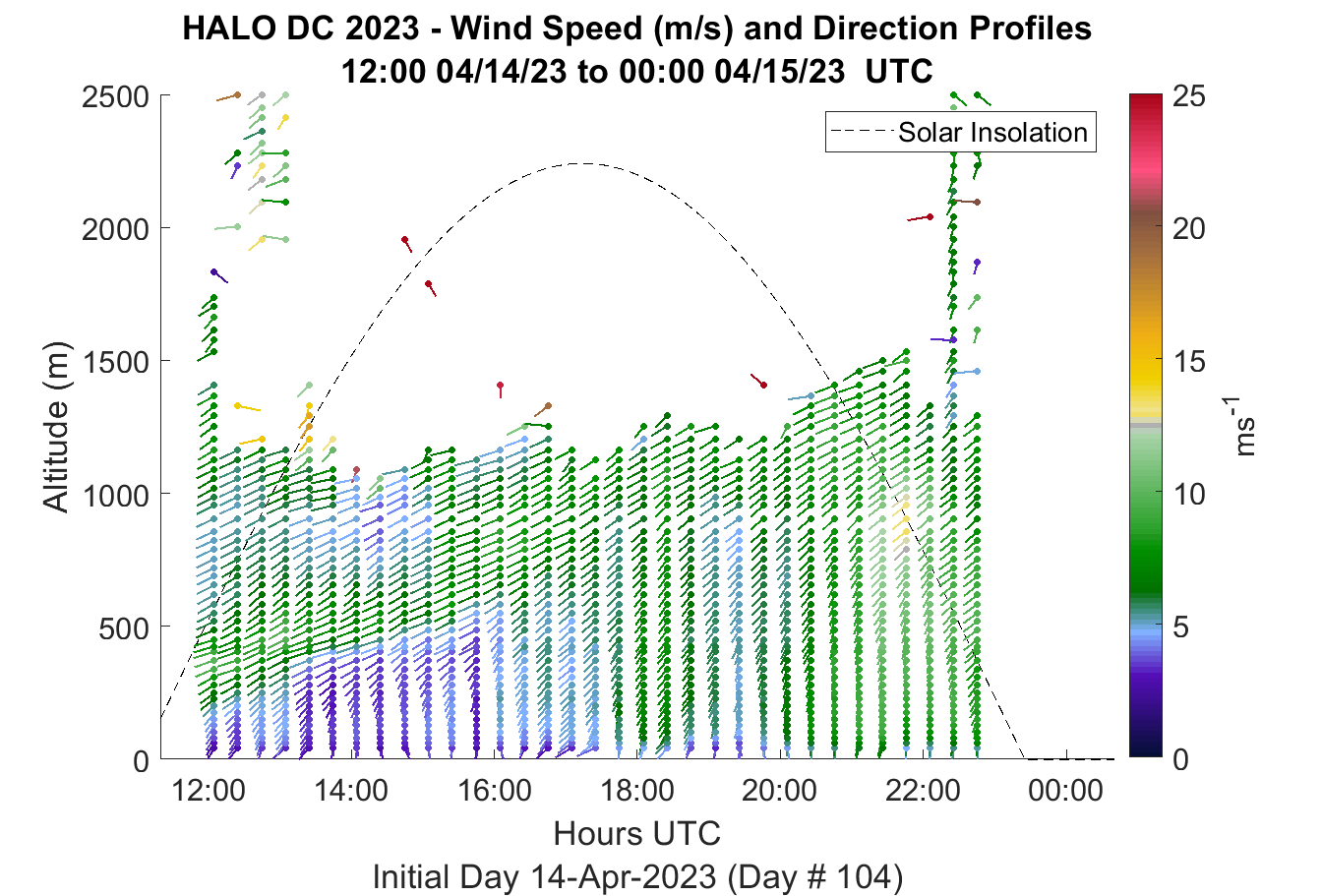 HALO DC 2023 - Wind Speed (m/s) and Direction Profiles
12:00 04/14/23 to 00:00 04/15/23 UTC

Solar Insolation

Altitude (m)

2500
2000
1500
1000
500
0

12:00
14:00
16:00
18:00
20:00
22:00
00:00

Hours UTC

Initial Day 14-Apr-2023 (Day # 104)

25
20
15
10
5
0

$ms^{-1}$